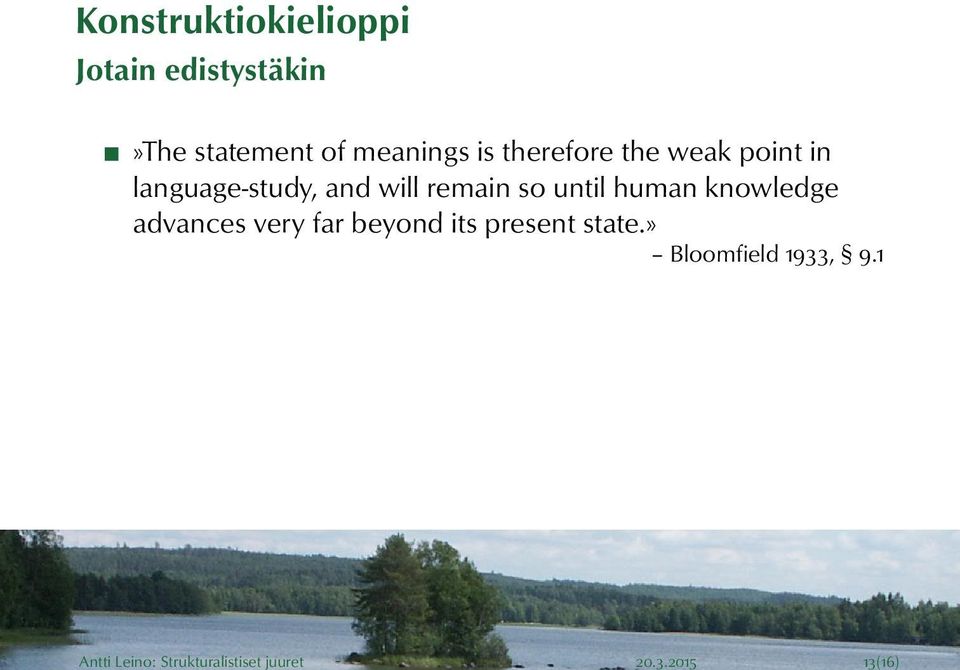 Konstruktiokielioppi
Jotain edistystäkin

»The statement of meanings is therefore the weak point in language-study, and will remain so until human knowledge advances very far beyond its present state.»
– Bloomfield 1933, § 9.1

Antti Leino: Strukturalistiset juuret 20.3.2015 13(16)